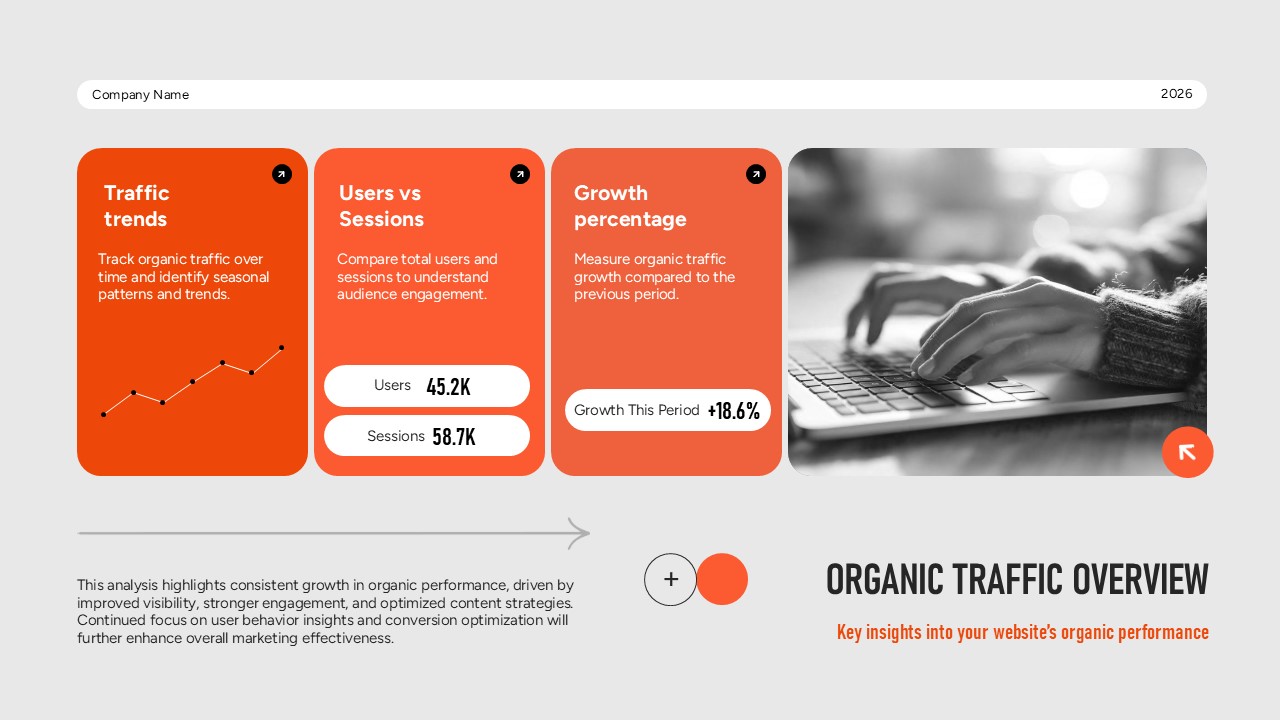 Company Name

2026

Traffic trends

Track organic traffic over time and identify seasonal patterns and trends.

Users vs Sessions

Compare total users and sessions to understand audience engagement.

Users 45.2K

Sessions 58.7K

Growth percentage

Measure organic traffic growth compared to the previous period.

Growth This Period +18.6%

This analysis highlights consistent growth in organic performance, driven by improved visibility, stronger engagement, and optimized content strategies. Continued focus on user behavior insights and conversion optimization will further enhance overall marketing effectiveness.

+

ORGANIC TRAFFIC OVERVIEW

Key insights into your website's organic performance